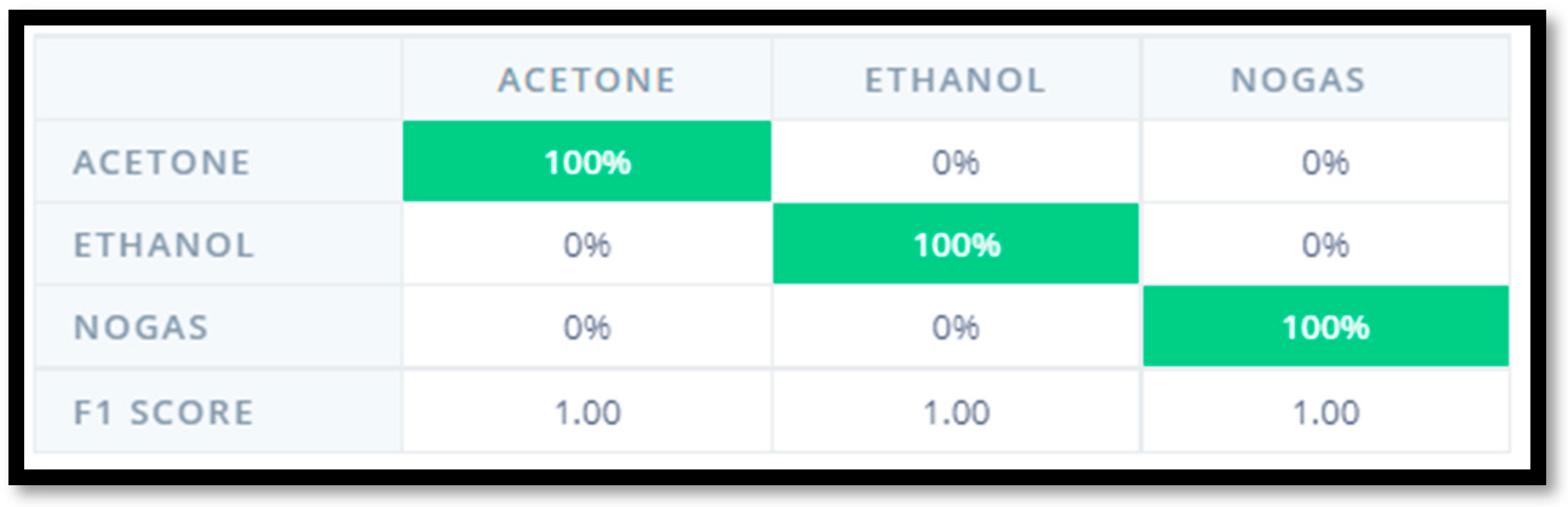 | | ACETONE | ETHANOL | NOGAS |
|---|---|---|---|
| ACETONE | 100% | 0% | 0% |
| ETHANOL | 0% | 100% | 0% |
| NOGAS | 0% | 0% | 100% |
| F1 SCORE | 1.00 | 1.00 | 1.00 |